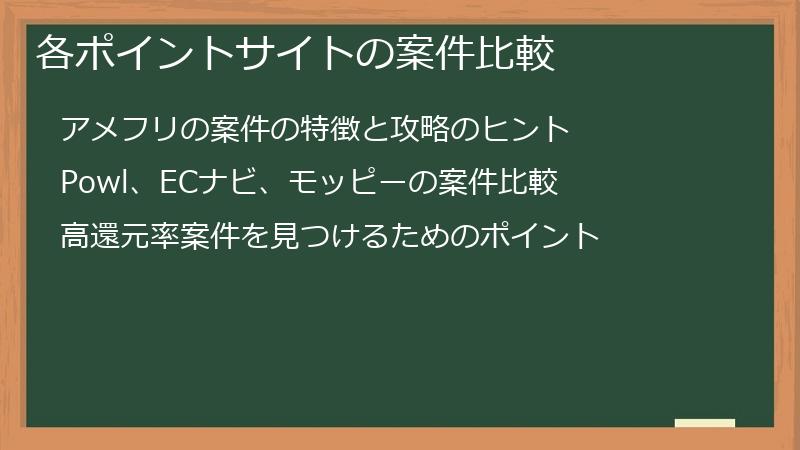 各ポイントサイトの案件比較

アメフリの案件の特徴と攻略のヒント

Powl、ECナビ、モッピーの案件比較

高還元率案件を見つけるためのポイント